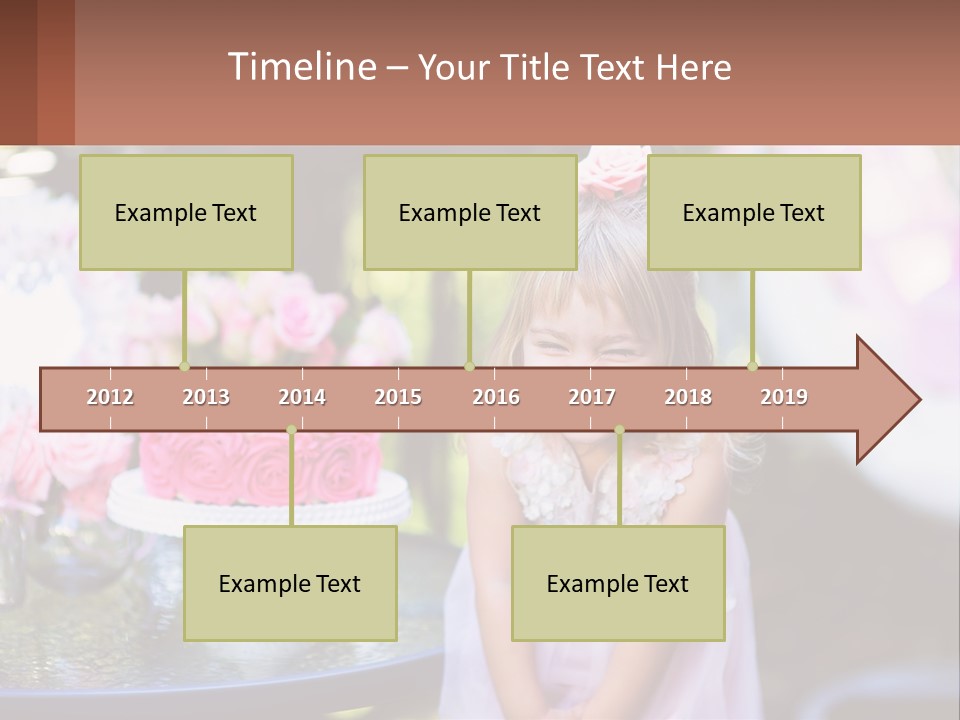 Timeline – Your Title Text Here

Example Text

Example Text

Example Text

2012 2013 2014 2015 2016 2017 2018 2019

Example Text

Example Text